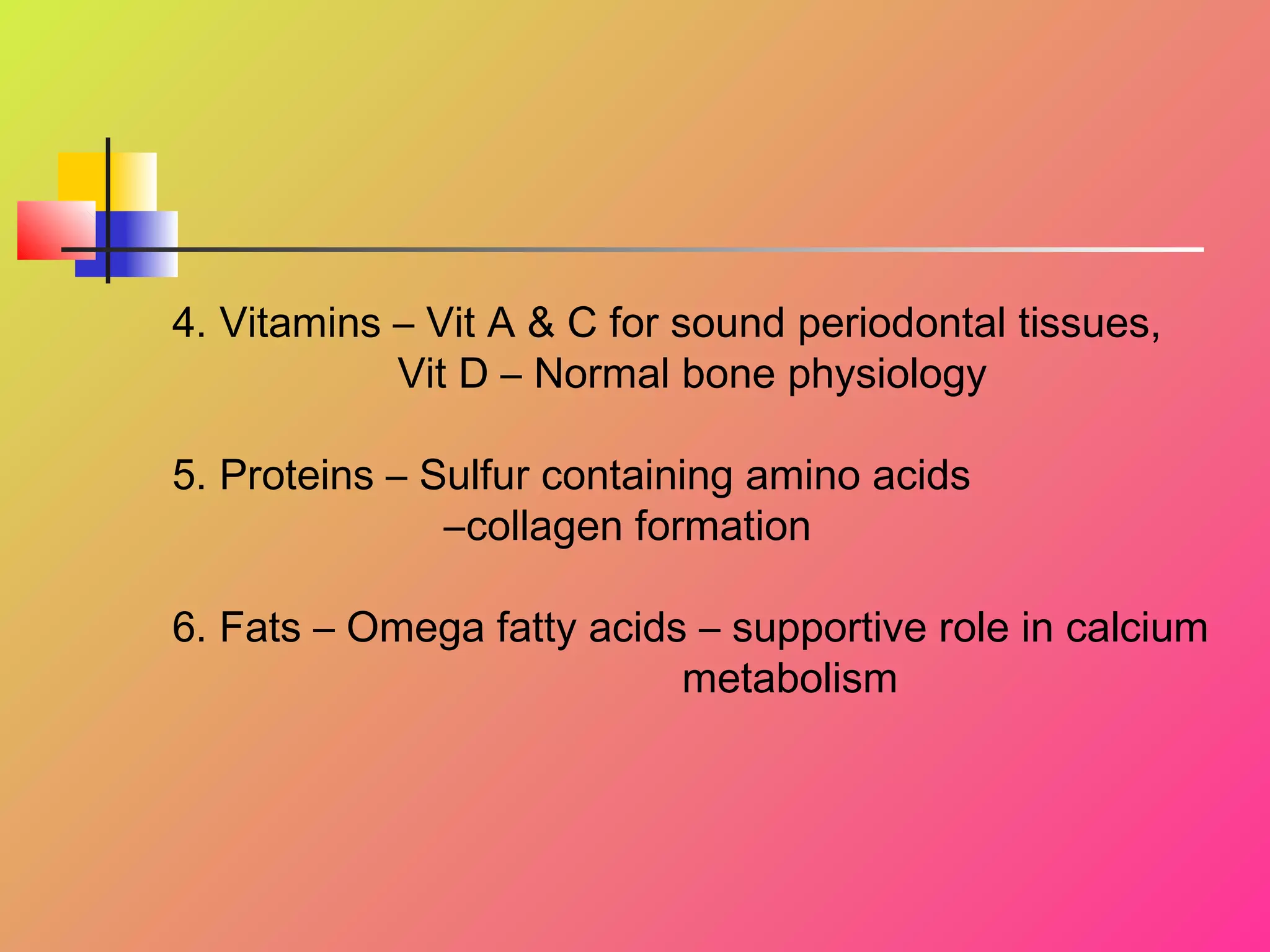 4. Vitamins – Vit A & C for sound periodontal tissues,
Vit D – Normal bone physiology

5. Proteins – Sulfur containing amino acids
–collagen formation

6. Fats – Omega fatty acids – supportive role in calcium metabolism